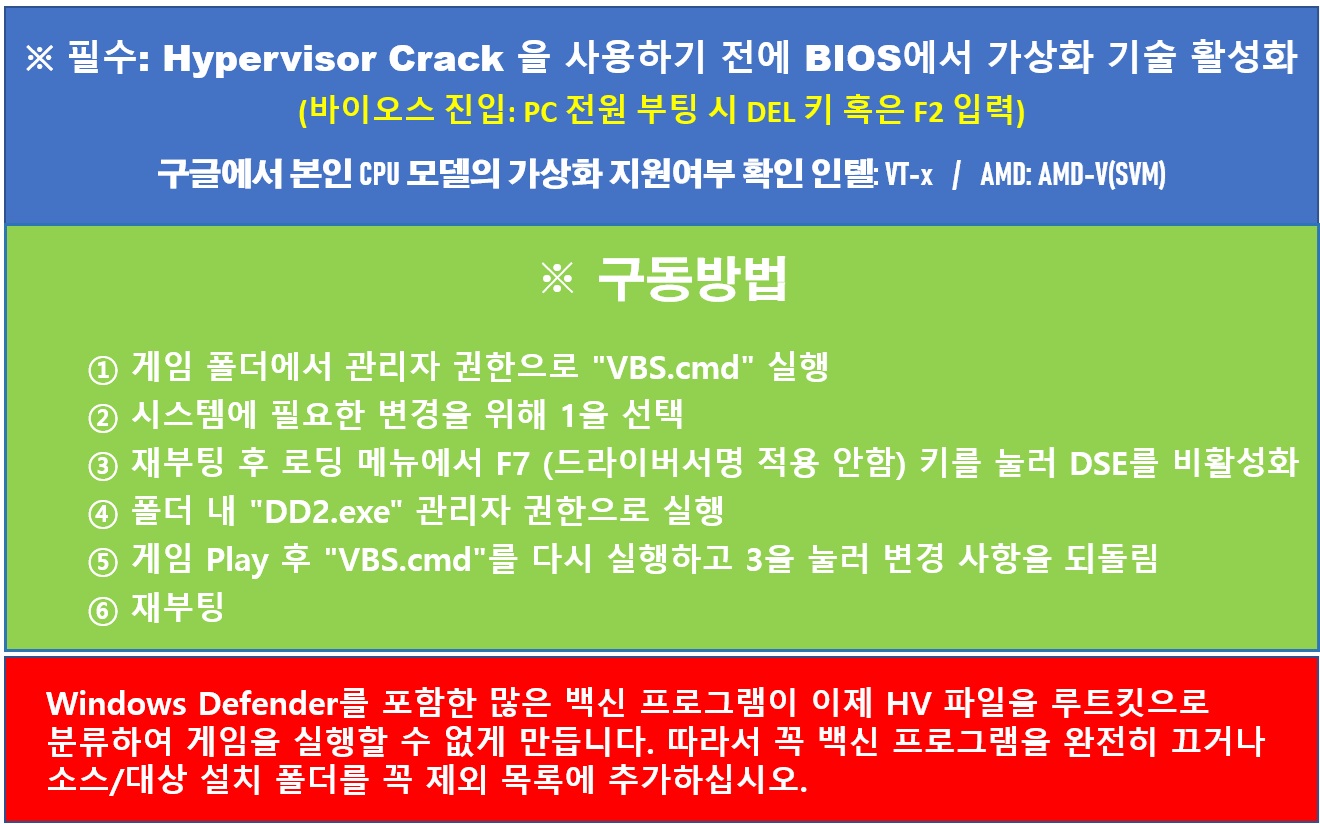 ※ 필수: Hypervisor Crack 을 사용하기 전에 BIOS에서 가상화 기술 활성화

(바이오스 진입: PC 전원 부팅 시 DEL 키 혹은 F2 입력)

구글에서 본인 CPU 모델의 가상화 지원여부 확인 인텔: VT-x / AMD: AMD-V(SVM)

※ 구동방법

① 게임 폴더에서 관리자 권한으로 "VBS.cmd" 실행
② 시스템에 필요한 변경을 위해 1을 선택
③ 재부팅 후 로딩 메뉴에서 F7 (드라이버서명 적용 안함) 키를 눌러 DSE를 비활성화
④ 폴더 내 "DD2.exe" 관리자 권한으로 실행
⑤ 게임 Play 후 "VBS.cmd"를 다시 실행하고 3을 눌러 변경 사항을 되돌림
⑥ 재부팅

Windows Defender를 포함한 많은 백신 프로그램이 이제 HV 파일을 루트킷으로 분류하여 게임을 실행할 수 없게 만듭니다. 따라서 꼭 백신 프로그램을 완전히 끄거나 소스/대상 설치 폴더를 꼭 제외 목록에 추가하십시오.